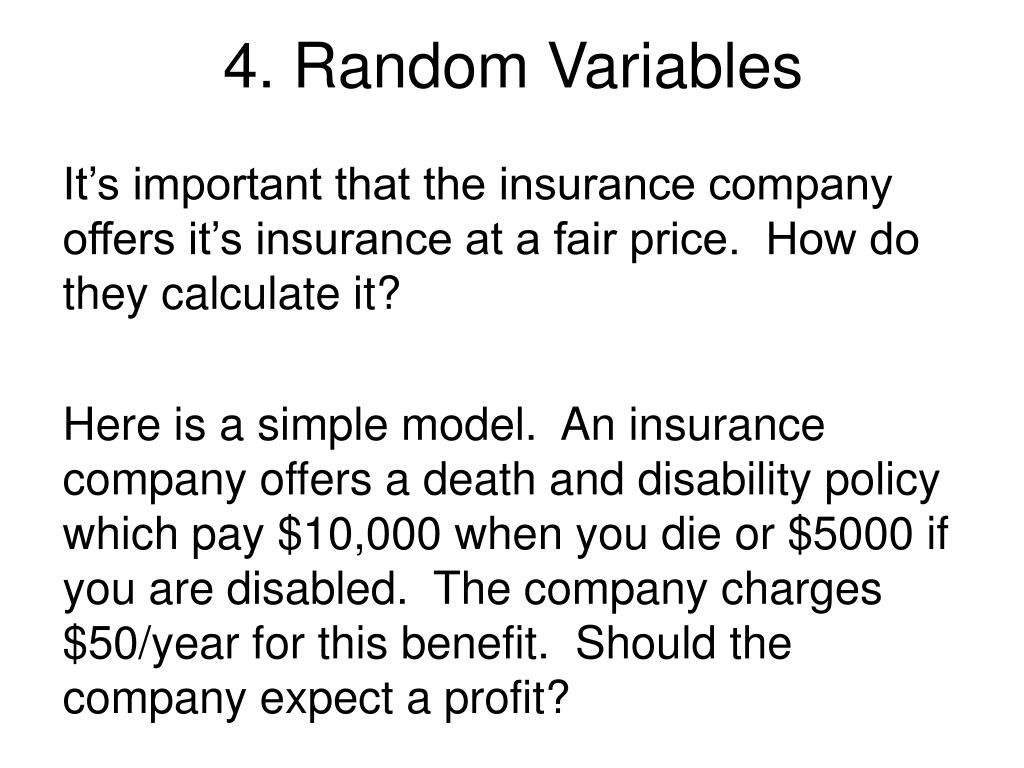 4. Random Variables

It’s important that the insurance company offers it’s insurance at a fair price. How do they calculate it?

Here is a simple model. An insurance company offers a death and disability policy which pay \$10,000 when you die or \$5000 if you are disabled. The company charges \$50/year for this benefit. Should the company expect a profit?